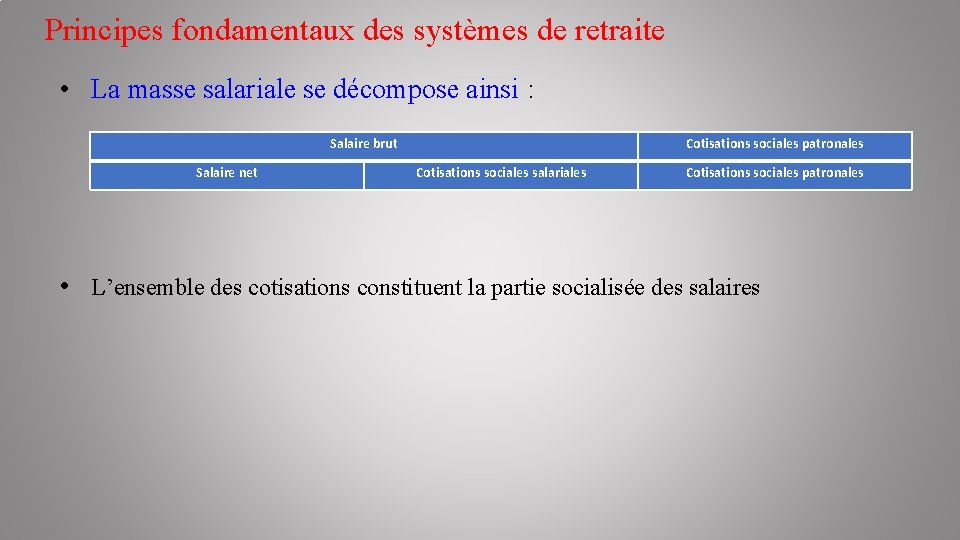 Principes fondamentaux des systèmes de retraite

• La masse salariale se décompose ainsi :

| Salaire brut | | Cotisations sociales patronales |
|---|---|---|
| Salaire net | Cotisations sociales salariales | Cotisations sociales patronales |

• L’ensemble des cotisations constituent la partie socialisée des salaires